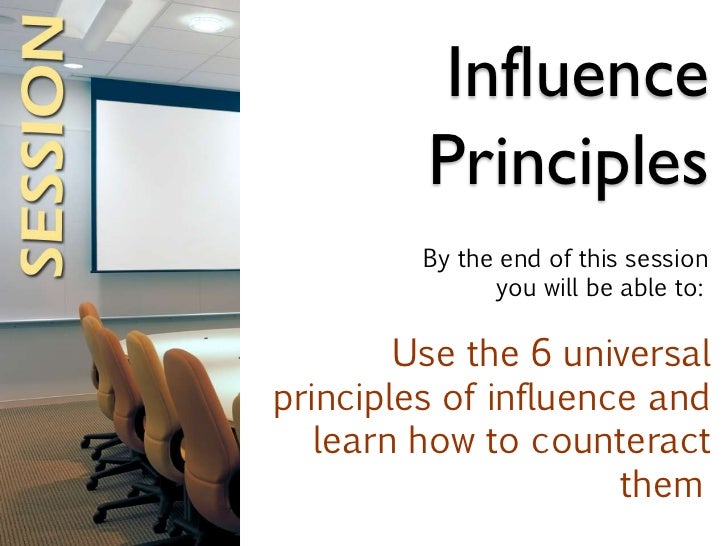 SESSION

Influence Principles

By the end of this session you will be able to:

Use the 6 universal principles of influence and learn how to counteract them